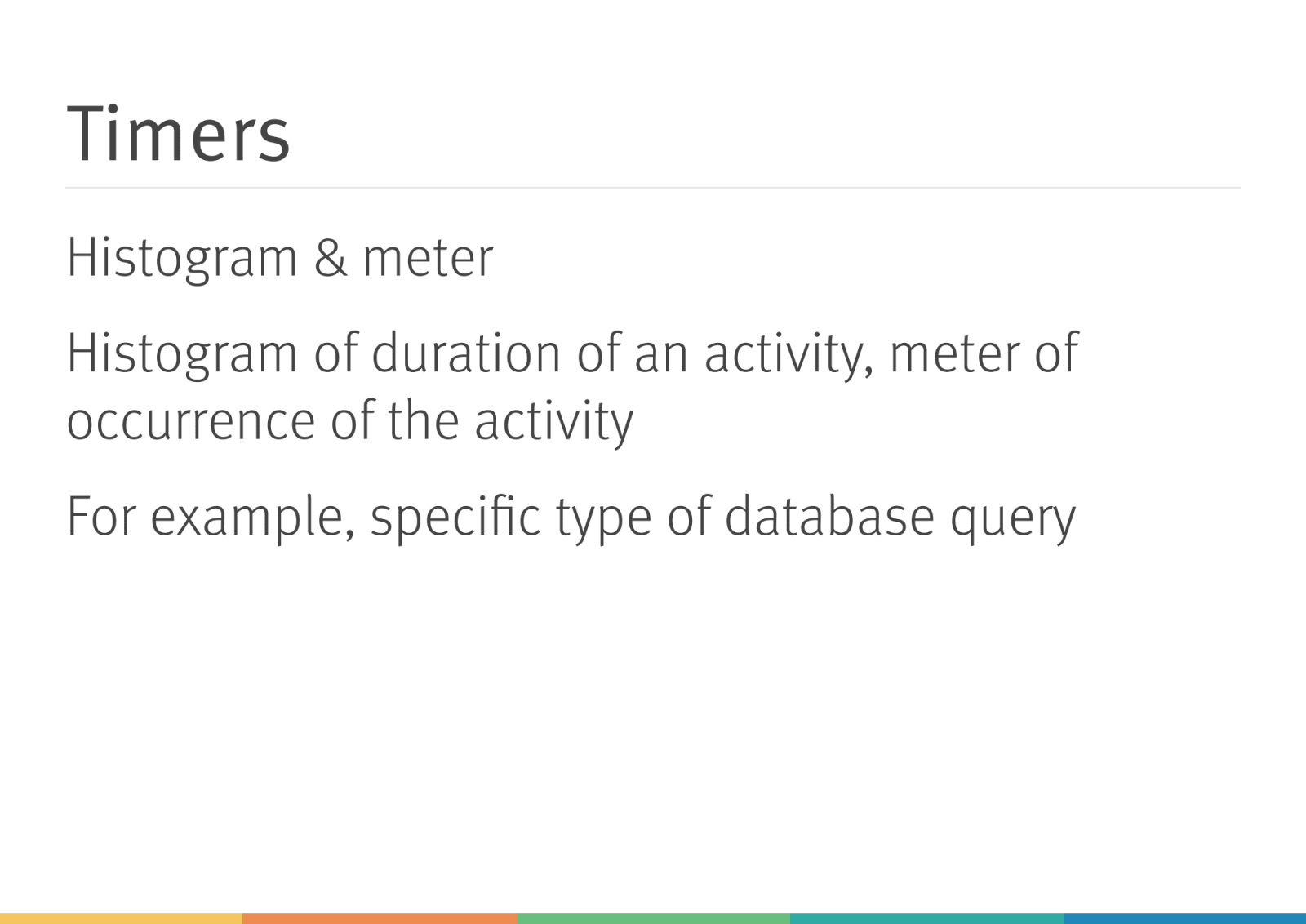 Timers

Histogram & meter

Histogram of duration of an activity, meter of occurrence of the activity

For example, specific type of database query